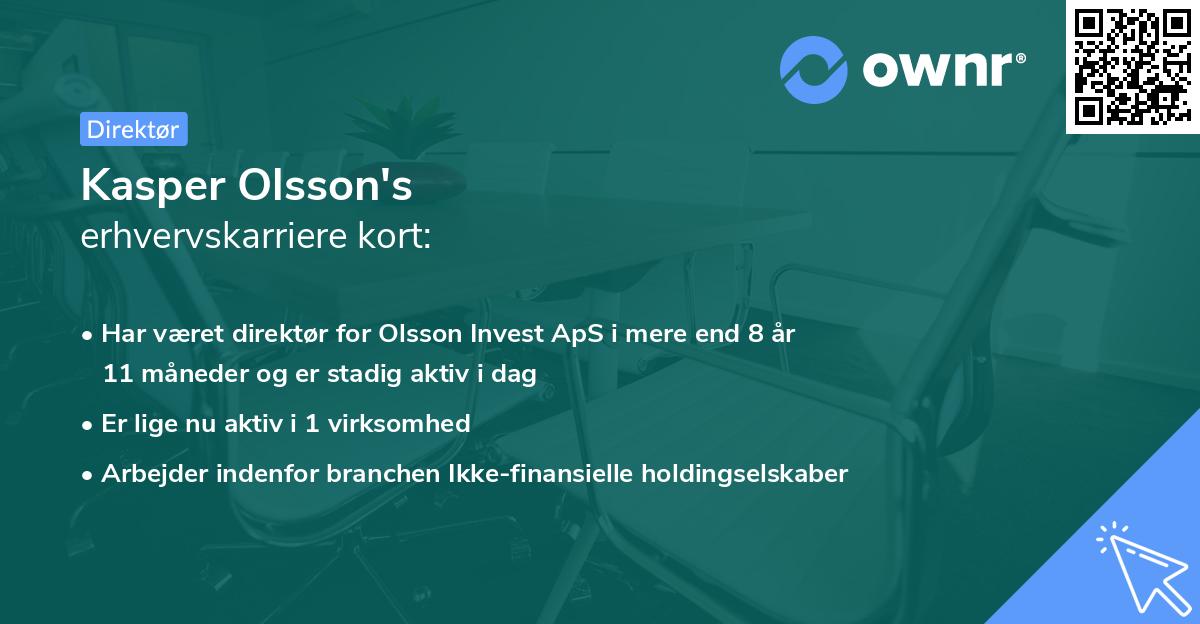 ownr®

Direktør

Kasper Olsson's
erhvervskarriere kort:

• Har været direktør for Olsson Invest ApS i mere end 8 år 11 måneder og er stadig aktiv i dag
• Er lige nu aktiv i 1 virksomhed
• Arbejder indenfor branchen Ikke-finansielle holdingselskaber